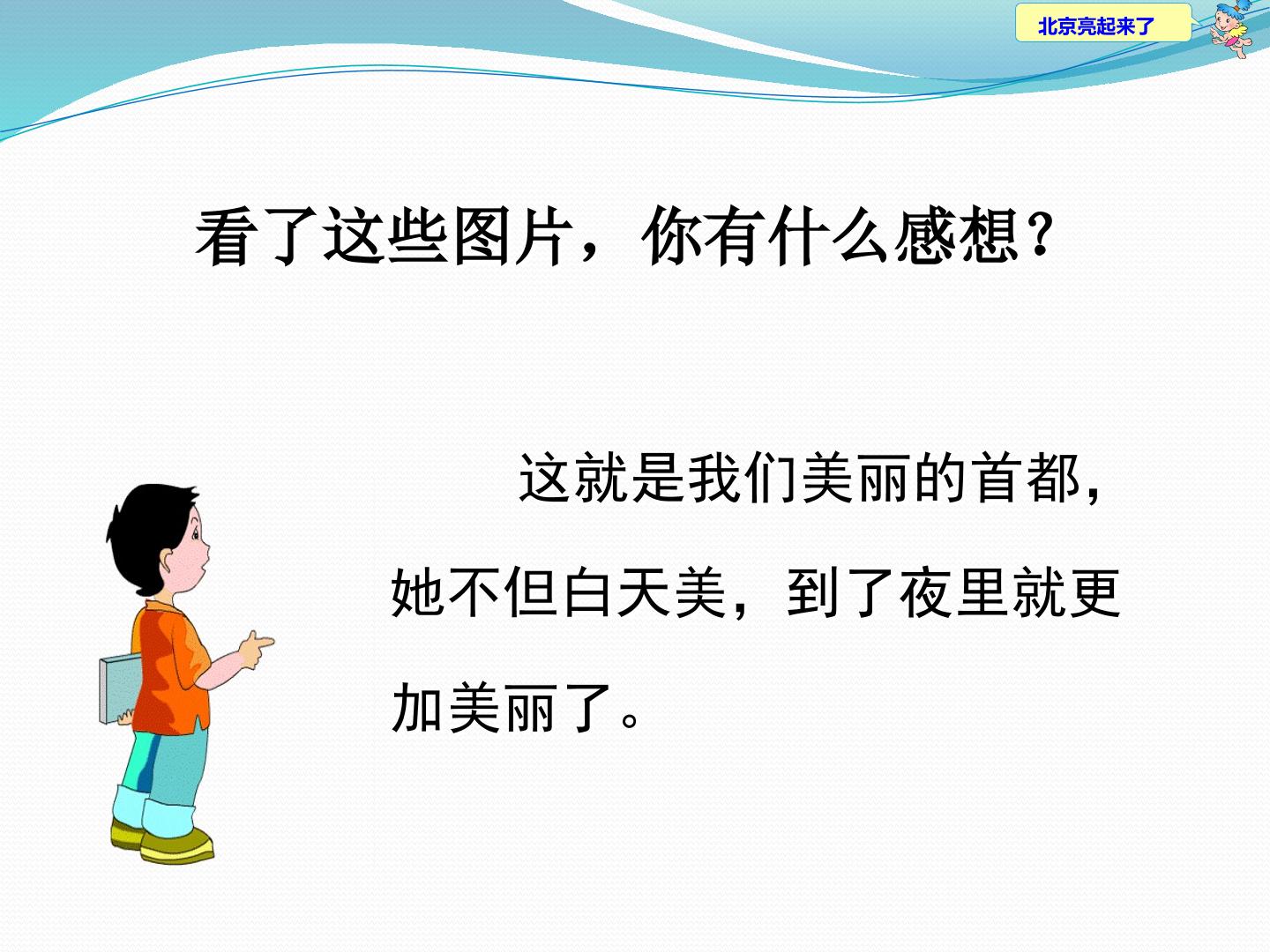 北京亮起来了

看了这些图片，你有什么感想？

这就是我们美丽的首都，她不但白天美，到了夜里就更加美丽了。